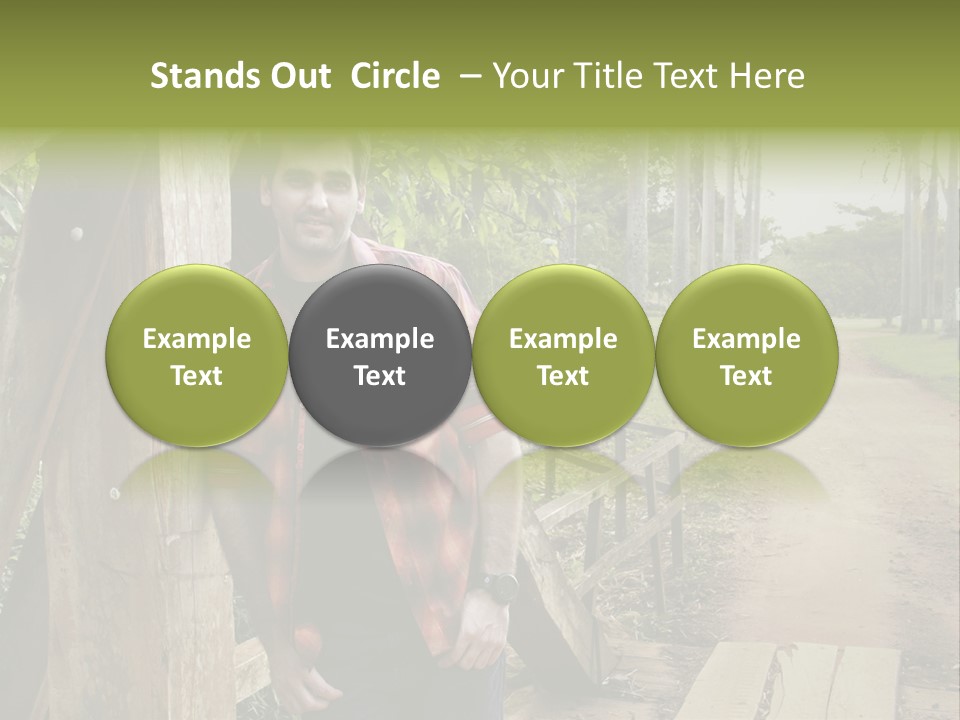 Stands Out Circle – Your Title Text Here

Example Text

Example Text

Example Text

Example Text